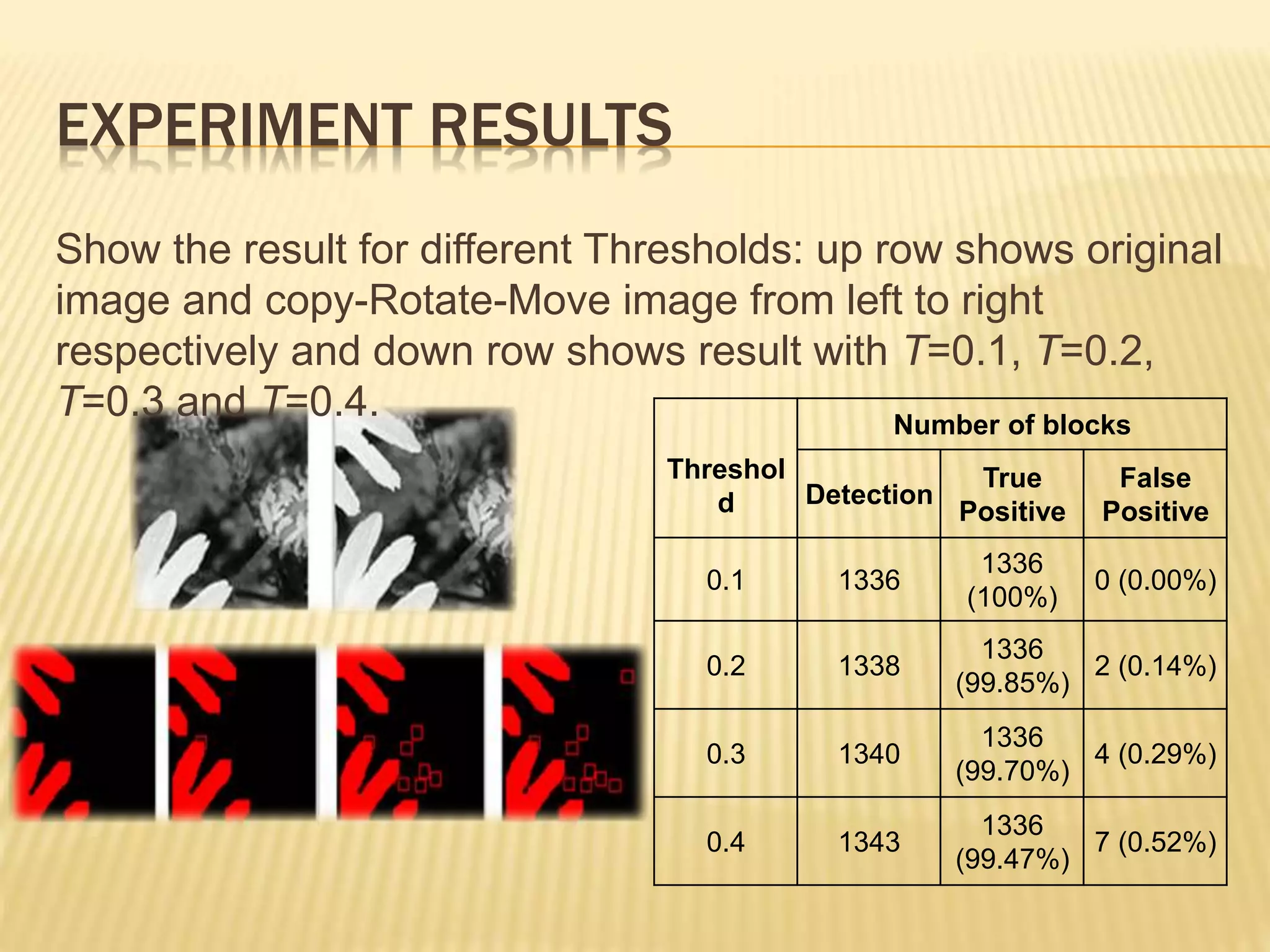 EXPERIMENT RESULTS

Show the result for different Thresholds: up row shows original image and copy-Rotate-Move image from left to right respectively and down row shows result with $T$=0.1, $T$=0.2, $T$=0.3 and $T$=0.4.

| Threshold | Number of blocks | | |
|---|---|---|---|
| | Detection | True Positive | False Positive |
| 0.1 | 1336 | 1336 (100%) | 0 (0.00%) |
| 0.2 | 1338 | 1336 (99.85%) | 2 (0.14%) |
| 0.3 | 1340 | 1336 (99.70%) | 4 (0.29%) |
| 0.4 | 1343 | 1336 (99.47%) | 7 (0.52%) |